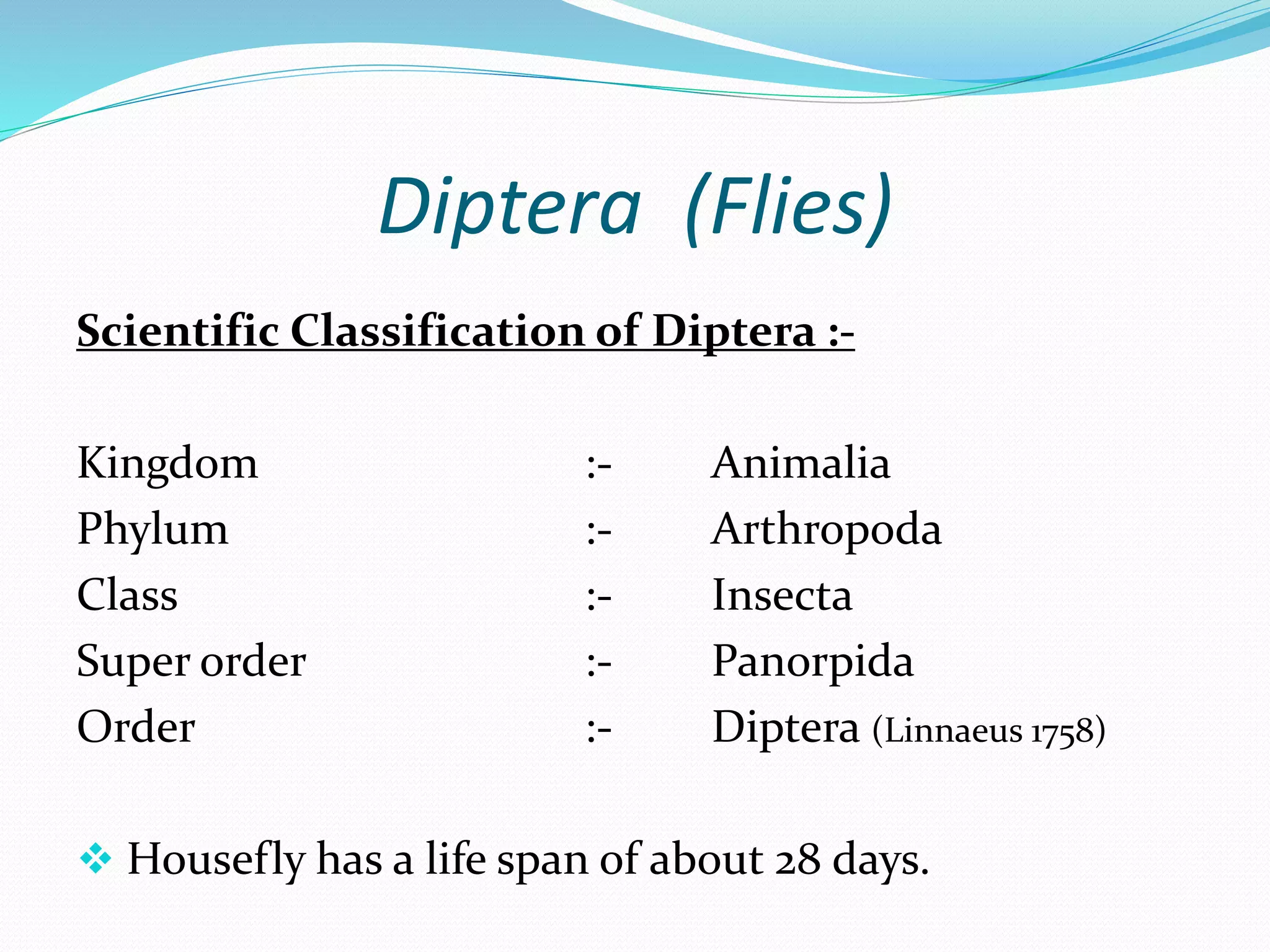 Diptera (Flies)

Scientific Classification of Diptera :-

Kingdom :- Animalia
Phylum :- Arthropoda
Class :- Insecta
Super order :- Panorpida
Order :- Diptera (Linnaeus 1758)

❖ Housefly has a life span of about 28 days.